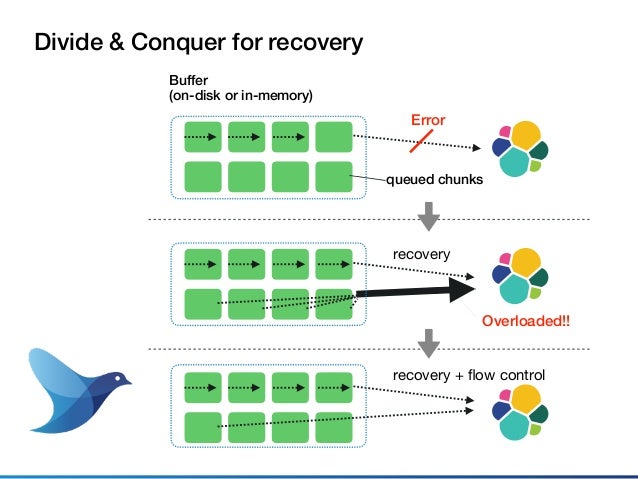 Divide & Conquer for recovery

Buffer
(on-disk or in-memory)

Error

queued chunks

recovery

Overloaded!!

recovery + flow control